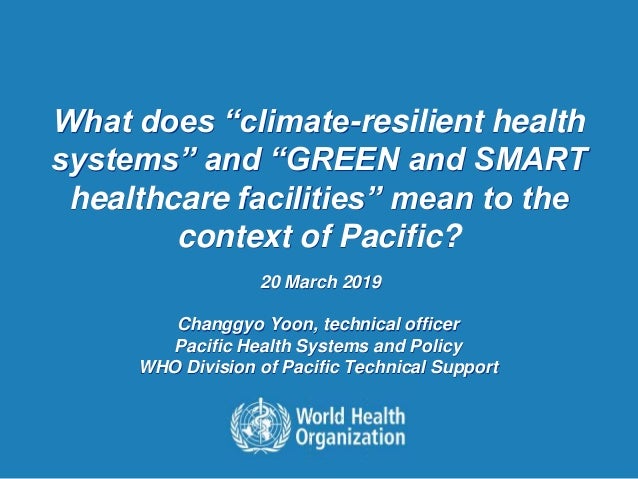 What does “climate-resilient health systems” and “GREEN and SMART healthcare facilities” mean to the context of Pacific?

20 March 2019

Changgyo Yoon, technical officer
Pacific Health Systems and Policy
WHO Division of Pacific Technical Support

World Health Organization